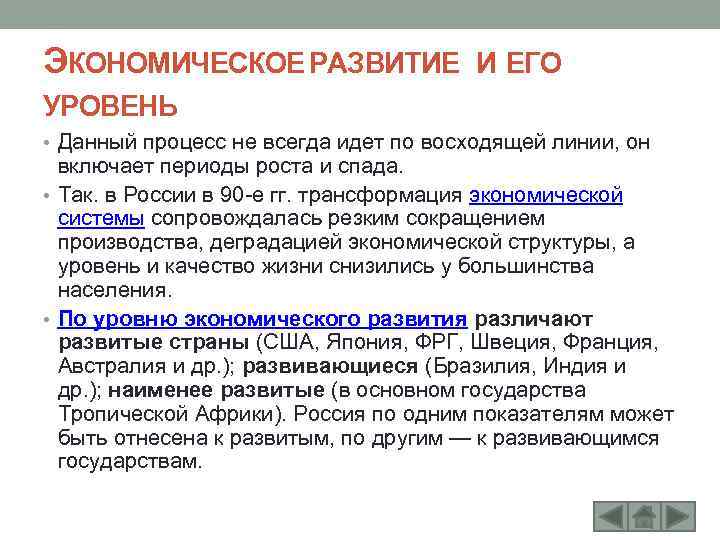 ЭКОНОМИЧЕСКОЕ РАЗВИТИЕ И ЕГО УРОВЕНЬ

• Данный процесс не всегда идет по восходящей линии, он включает периоды роста и спада.

• Так. в России в 90-е гг. трансформация экономической системы сопровождалась резким сокращением производства, деградацией экономической структуры, а уровень и качество жизни снизились у большинства населения.

• По уровню экономического развития различают развитые страны (США, Япония, ФРГ, Швеция, Франция, Австралия и др.); развивающиеся (Бразилия, Индия и др.); наименее развитые (в основном государства Тропической Африки). Россия по одним показателям может быть отнесена к развитым, по другим — к развивающимся государствам.